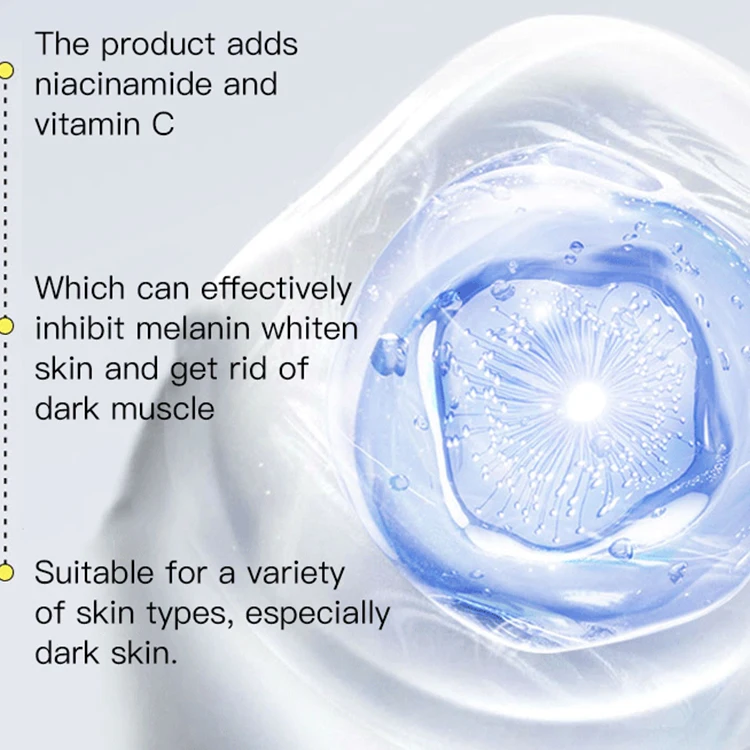 The product adds niacinamide and vitamin C

Which can effectively inhibit melanin whiten skin and get rid of dark muscle

Suitable for a variety of skin types, especially dark skin.